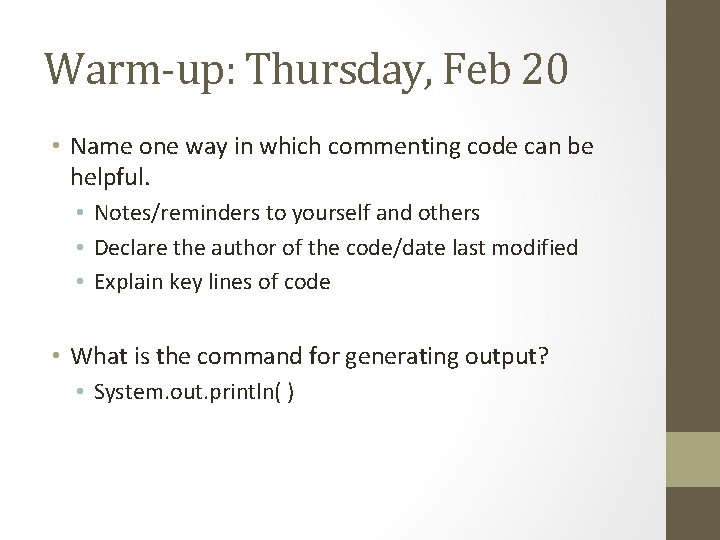 Warm-up: Thursday, Feb 20

• Name one way in which commenting code can be helpful.
 • Notes/reminders to yourself and others
 • Declare the author of the code/date last modified
 • Explain key lines of code

• What is the command for generating output?
 • System.out.println( )